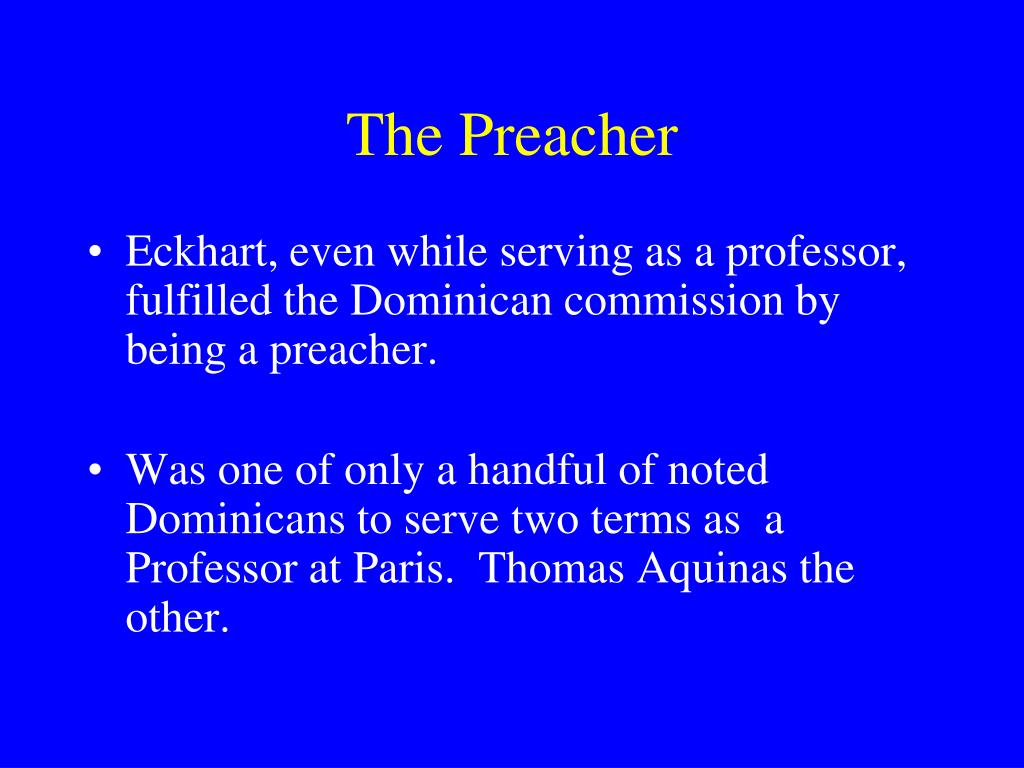 The Preacher

• Eckhart, even while serving as a professor, fulfilled the Dominican commission by being a preacher.

• Was one of only a handful of noted Dominicans to serve two terms as a Professor at Paris. Thomas Aquinas the other.